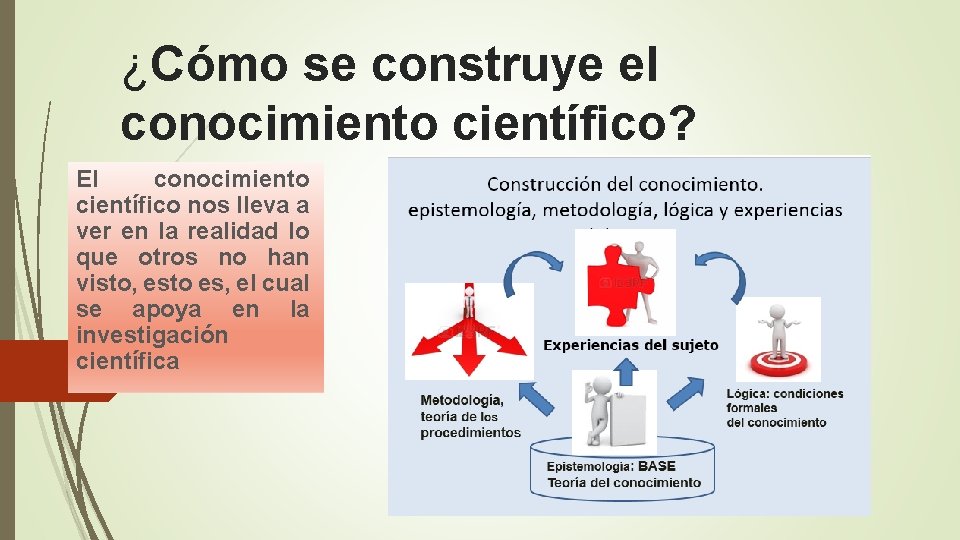 ¿Cómo se construye el conocimiento científico?

El conocimiento científico nos lleva a ver en la realidad lo que otros no han visto, esto es, el cual se apoya en la investigación científica

Construcción del conocimiento. epistemología, metodología, lógica y experiencias

Experiencias del sujeto

Metodología, teoría de los procedimientos

Lógica: condiciones formales del conocimiento

Epistemología: BASE
Teoría del conocimiento